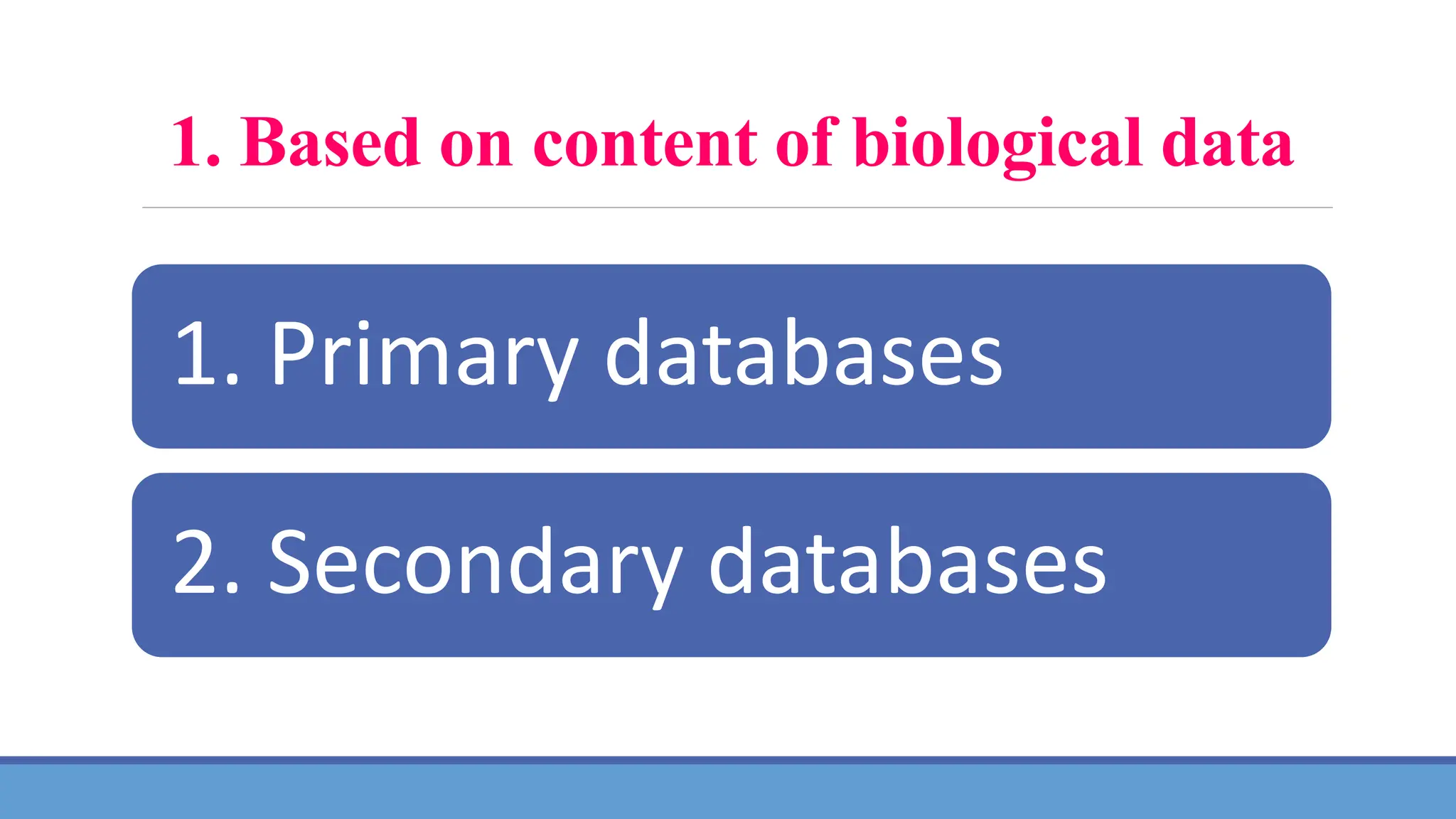 1. Based on content of biological data

1. Primary databases

2. Secondary databases